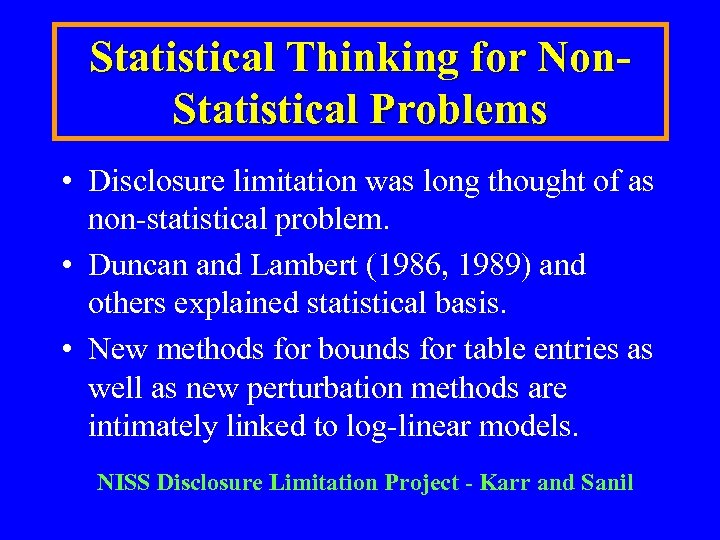 Statistical Thinking for Non-Statistical Problems

• Disclosure limitation was long thought of as non-statistical problem.

• Duncan and Lambert (1986, 1989) and others explained statistical basis.

• New methods for bounds for table entries as well as new perturbation methods are intimately linked to log-linear models.

NISS Disclosure Limitation Project - Karr and Sanil